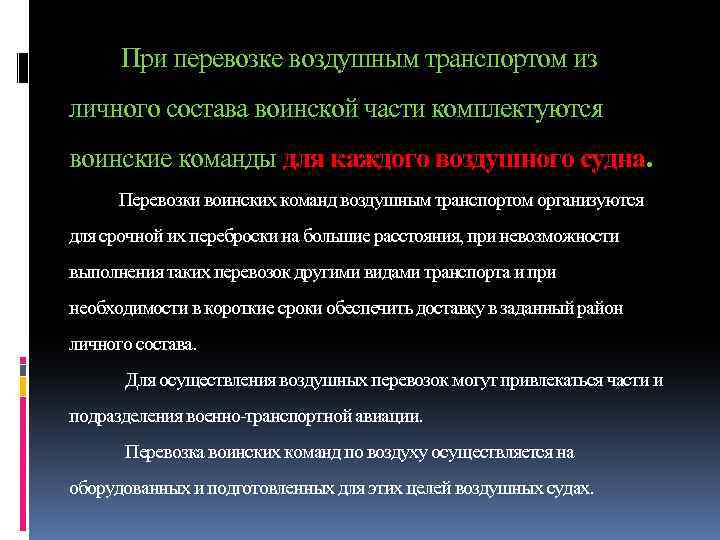 При перевозке воздушным транспортом из личного состава воинской части комплектуются воинские команды для каждого воздушного судна.

Перевозки воинских команд воздушным транспортом организуются для срочной их переброски на большие расстояния, при невозможности выполнения таких перевозок другими видами транспорта и при необходимости в короткие сроки обеспечить доставку в заданный район личного состава.

Для осуществления воздушных перевозок могут привлекаться части и подразделения военно-транспортной авиации.

Перевозка воинских команд по воздуху осуществляется на оборудованных и подготовленных для этих целей воздушных судах.